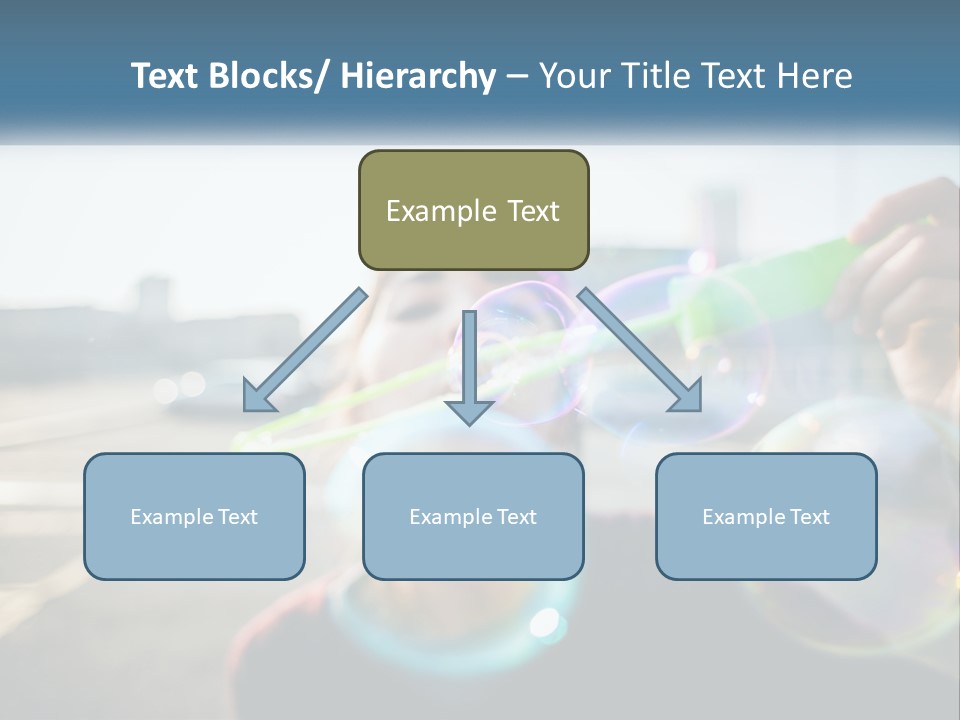 Text Blocks/ Hierarchy – Your Title Text Here

Example Text

Example Text

Example Text

Example Text